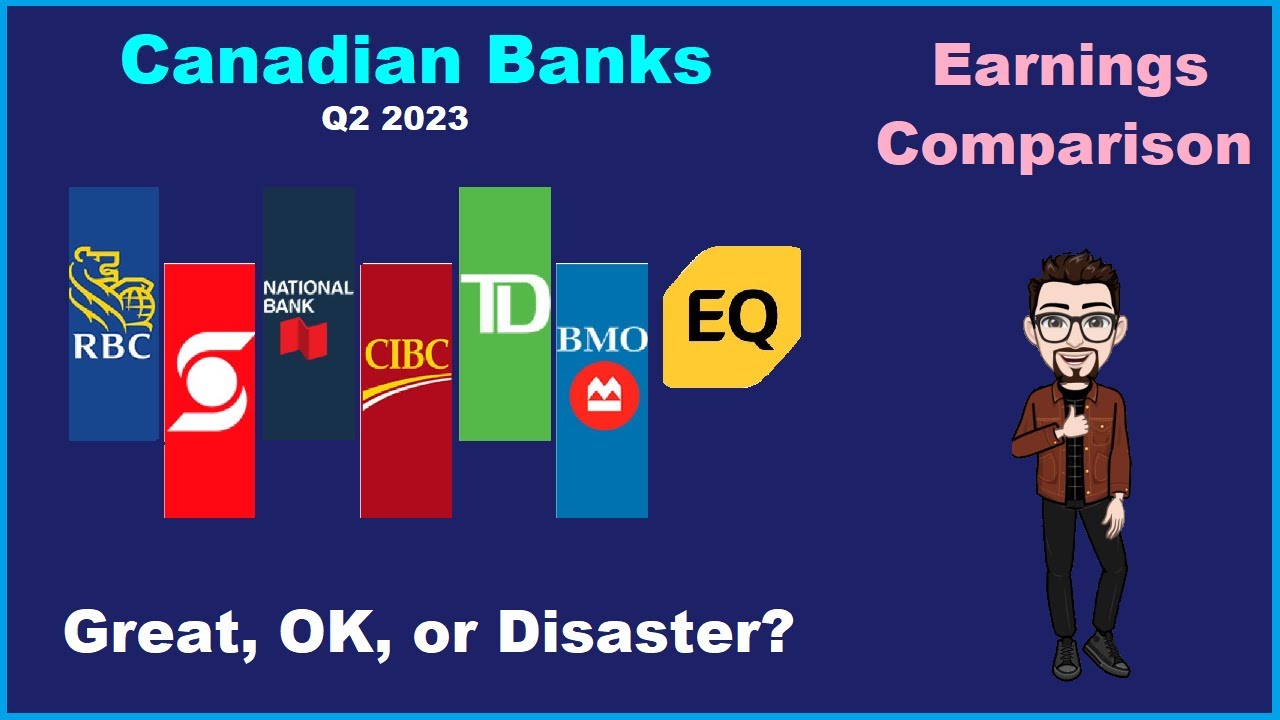 Canadian Banks
Q2 2023

Earnings Comparison

RBC

NATIONAL BANK

CIBC

TD

BMO

EQ

Great, OK, or Disaster?